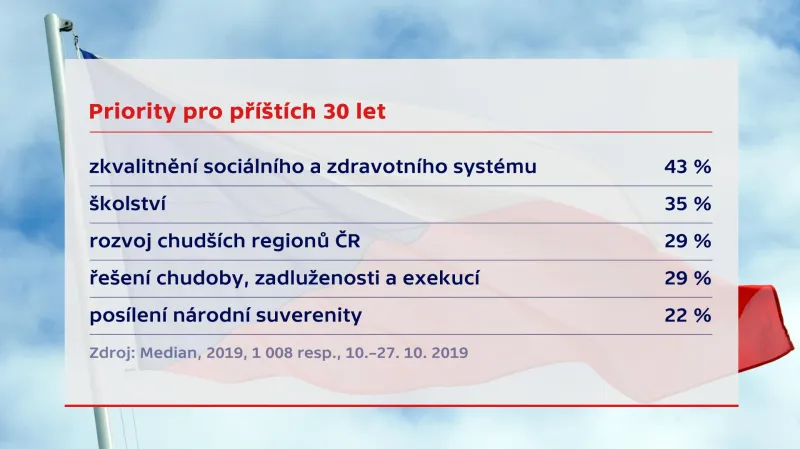 Priority pro příštích 30 let

| | |
|---|---|
| zkvalitnění sociálního a zdravotního systému | 43 % |
| školství | 35 % |
| rozvoj chudších regionů ČR | 29 % |
| řešení chudoby, zadluženosti a exekucí | 29 % |
| posílení národní suverenity | 22 % |

Zdroj: Median, 2019, 1 008 resp., 10.–27. 10. 2019